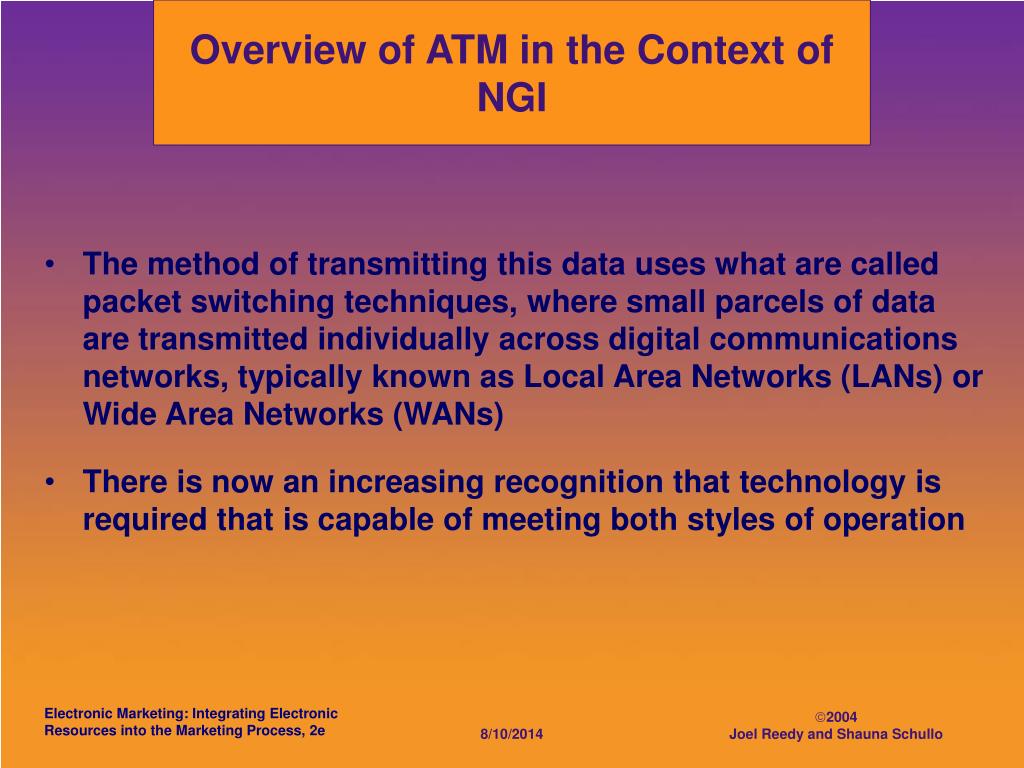 Overview of ATM in the Context of NGI

• The method of transmitting this data uses what are called packet switching techniques, where small parcels of data are transmitted individually across digital communications networks, typically known as Local Area Networks (LANs) or Wide Area Networks (WANs)

• There is now an increasing recognition that technology is required that is capable of meeting both styles of operation

Electronic Marketing: Integrating Electronic Resources into the Marketing Process, 2e

8/10/2014

©2004
Joel Reedy and Shauna Schullo